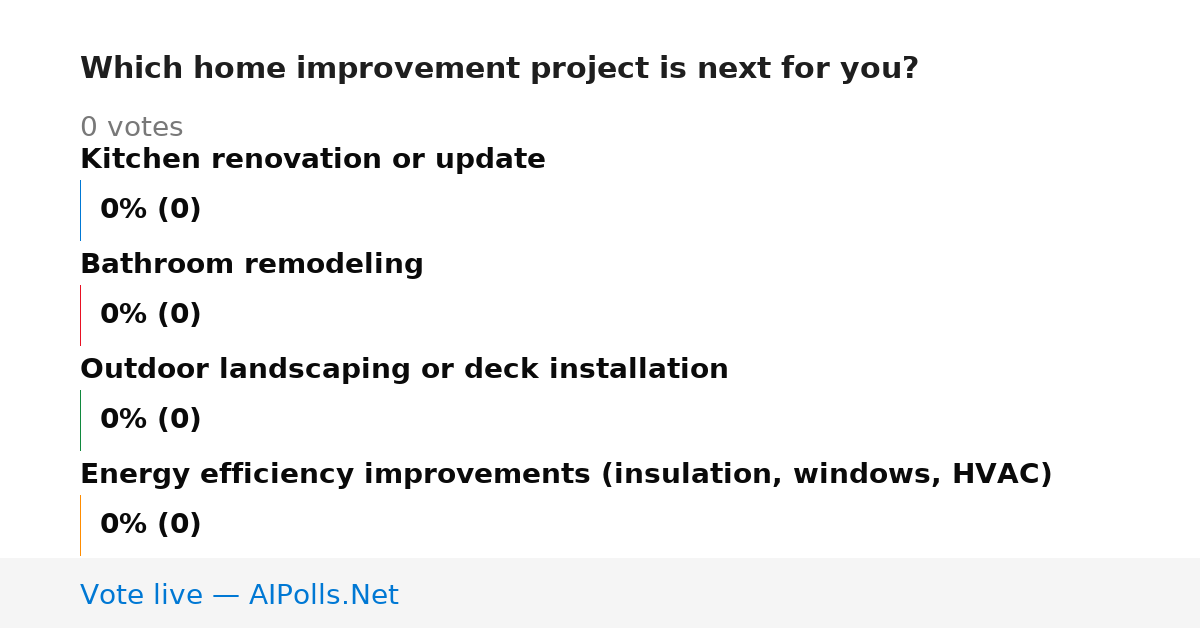 Which home improvement project is next for you?

0 votes

Kitchen renovation or update

0% (0)

Bathroom remodeling

0% (0)

Outdoor landscaping or deck installation

0% (0)

Energy efficiency improvements (insulation, windows, HVAC)

0% (0)

Vote live — AIPolls.Net